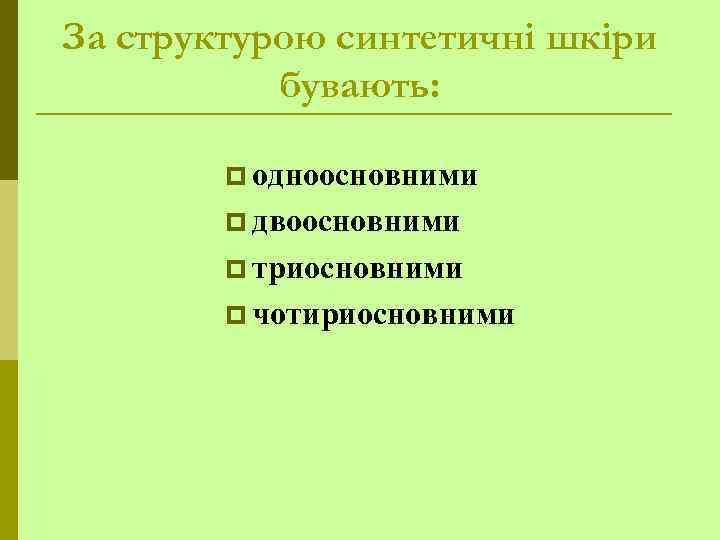 За структурою синтетичні шкіри бувають:

одноосновними
двоосновними
триосновними
чотириосновними